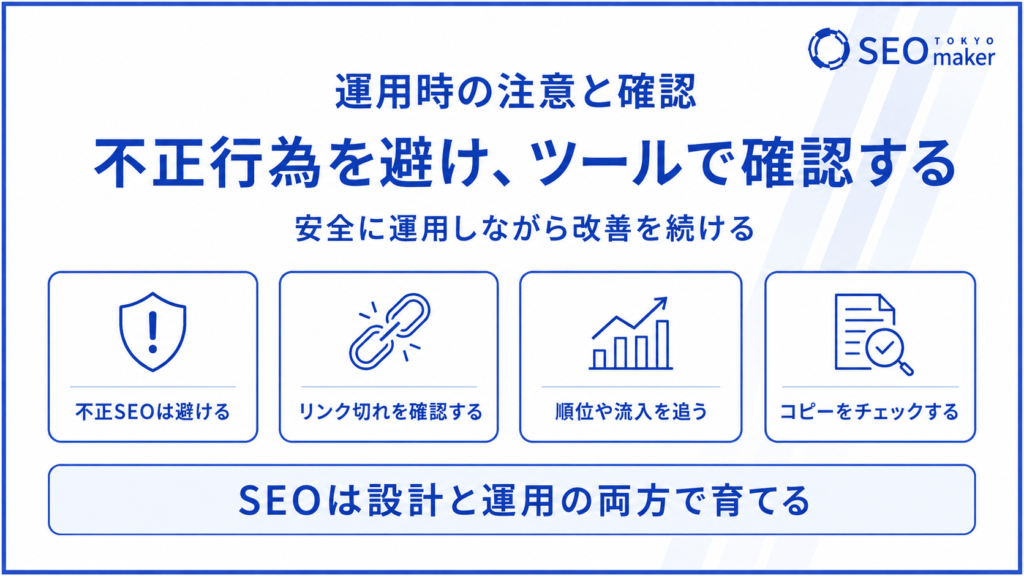 SEO TOKYO maker

運用時の注意と確認

不正行為を避け、ツールで確認する

安全に運用しながら改善を続ける

不正SEOは避ける

リンク切れを確認する

順位や流入を追う

コピーをチェックする

SEOは設計と運用の両方で育てる